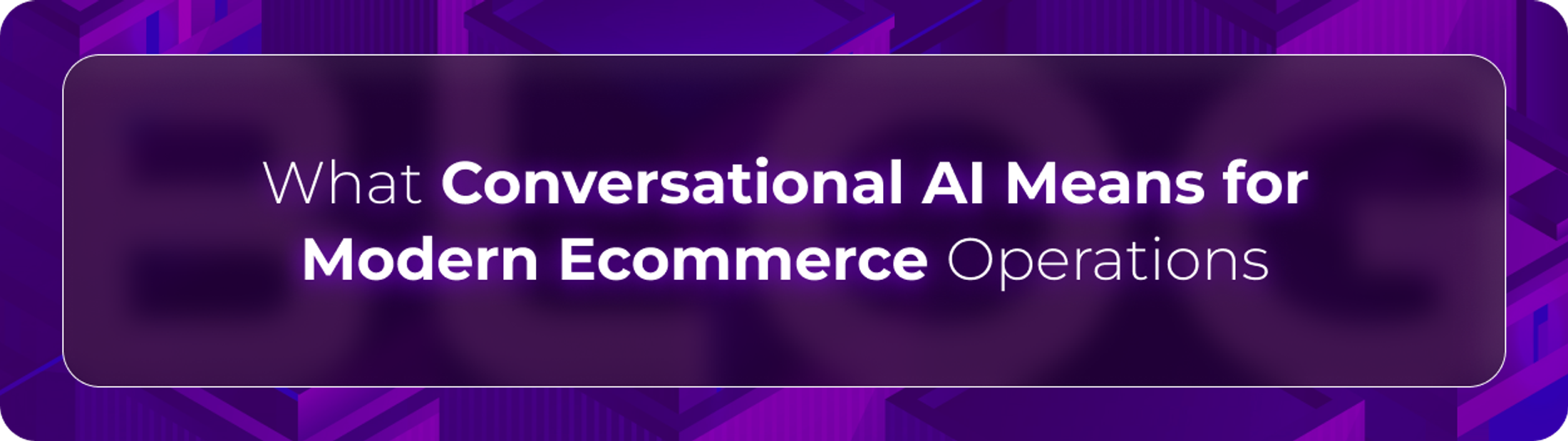 What Conversational AI Means for Modern Ecommerce Operations